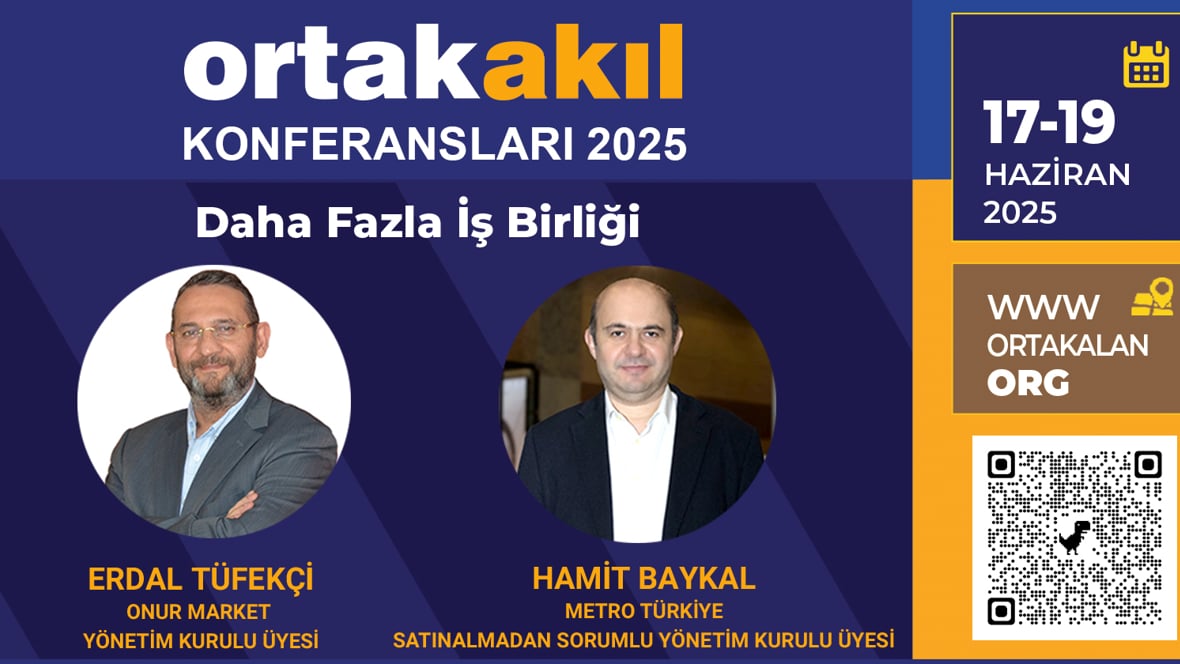 ortakakıl
KONFERANSLARI 2025

Daha Fazla İş Birliği

ERDAL TÜFEKÇİ
ONUR MARKET
YÖNETİM KURULU ÜYESİ

HAMİT BAYKAL
METRO TÜRKİYE
SATINALMADAN SORUMLU YÖNETİM KURULU ÜYESİ

17-19
HAZİRAN
2025

WWW
ORTAKALAN
ORG